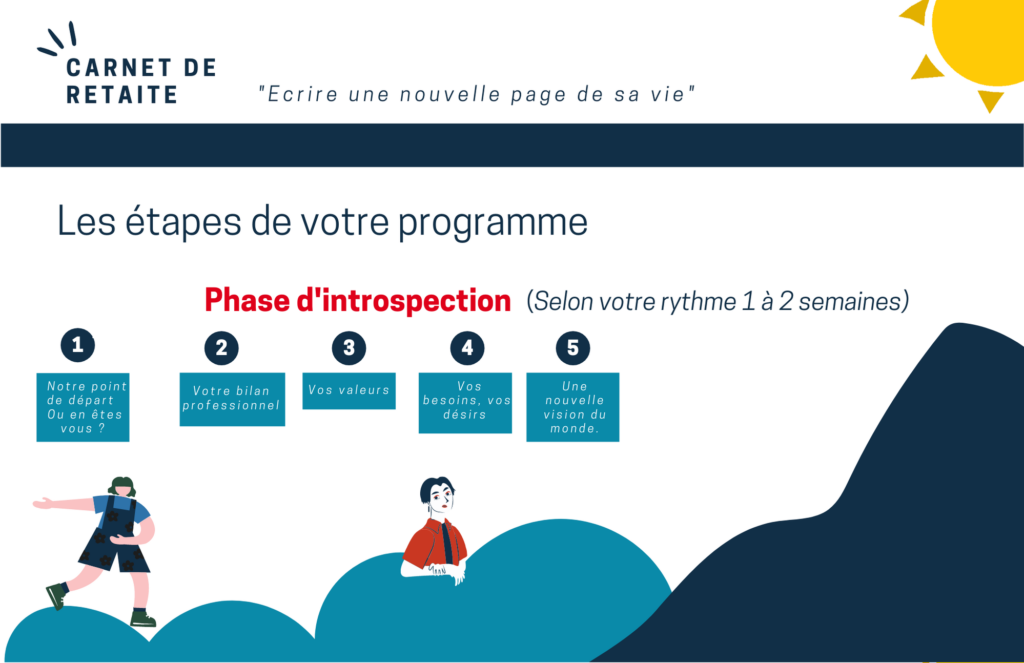 CARNET DE RETAITE

"Ecrire une nouvelle page de sa vie"

Les étapes de votre programme

Phase d'introspection (Selon votre rythme 1 à 2 semaines)

1
Notre point de départ Ou en êtes vous ?

2
Votre bilan professionnel

3
Vos valeurs

4
Vos besoins, vos désirs

5
Une nouvelle vision du monde.